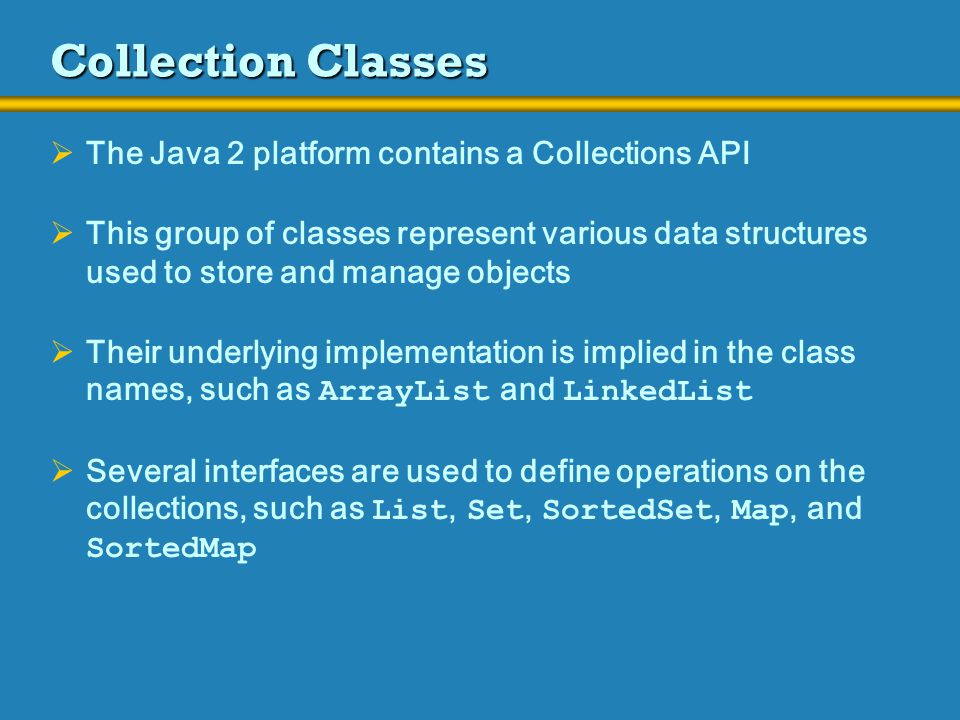 Collection Classes

➢ The Java 2 platform contains a Collections API

➢ This group of classes represent various data structures used to store and manage objects

➢ Their underlying implementation is implied in the class names, such as ArrayList and LinkedList

➢ Several interfaces are used to define operations on the collections, such as List, Set, SortedSet, Map, and SortedMap